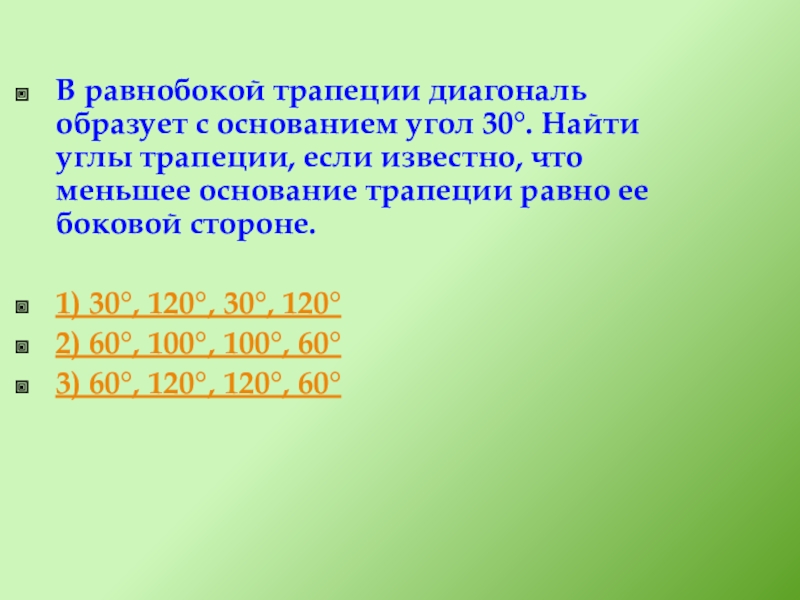 В равнобокой трапеции диагональ образует с основанием угол 30°. Найти углы трапеции, если известно, что меньшее основание трапеции равно ее боковой стороне.

1) 30°, 120°, 30°, 120°
2) 60°, 100°, 100°, 60°
3) 60°, 120°, 120°, 60°